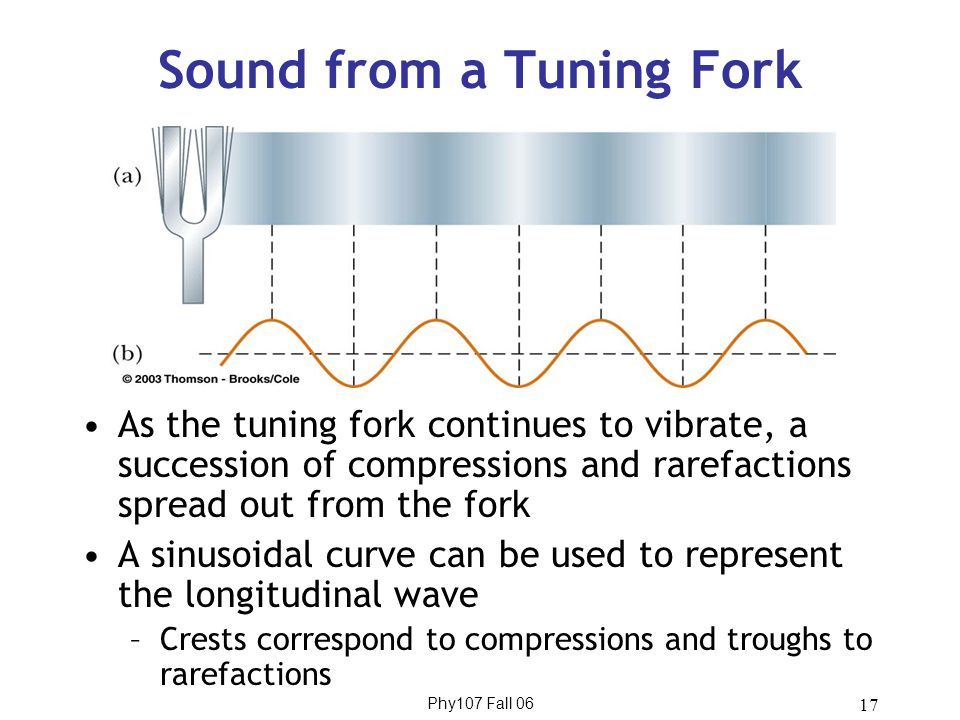 Sound from a Tuning Fork

(a)

(b)

© 2003 Thomson - Brooks/Cole

• As the tuning fork continues to vibrate, a succession of compressions and rarefactions spread out from the fork

• A sinusoidal curve can be used to represent the longitudinal wave

– Crests correspond to compressions and troughs to rarefactions

Phy107 Fall 06

17